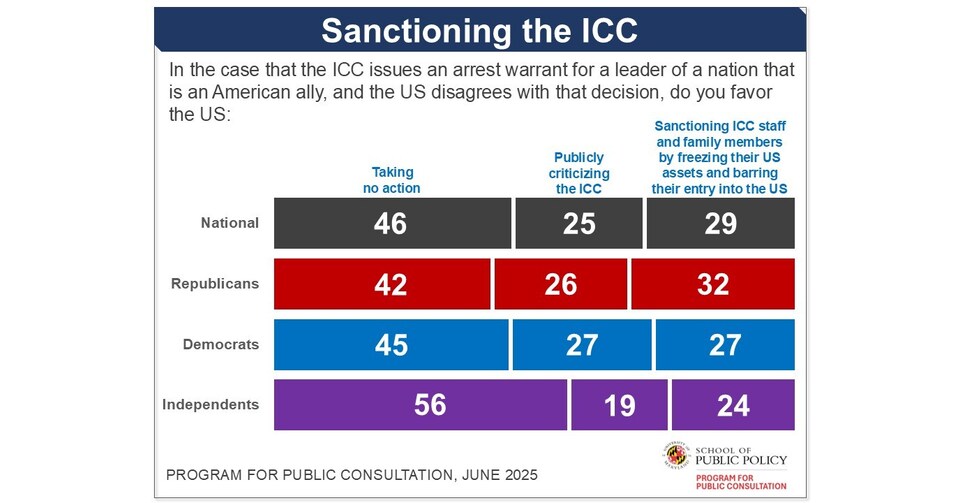 Sanctioning the ICC

In the case that the ICC issues an arrest warrant for a leader of a nation that is an American ally, and the US disagrees with that decision, do you favor the US:

| | Taking no action | Publicly criticizing the ICC | Sanctioning ICC staff and family members by freezing their US assets and barring their entry into the US |
|---|---|---|---|
| National | 46 | 25 | 29 |
| Republicans | 42 | 26 | 32 |
| Democrats | 45 | 27 | 27 |
| Independents | 56 | 19 | 24 |

PROGRAM FOR PUBLIC CONSULTATION, JUNE 2025

UNIVERSITY OF MARYLAND
SCHOOL OF PUBLIC POLICY
PROGRAM FOR PUBLIC CONSULTATION